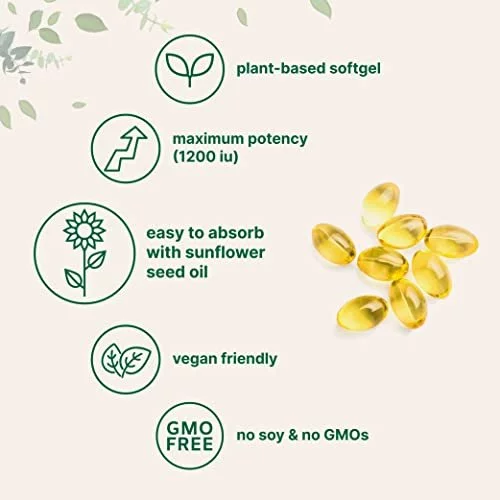 plant-based softgel

maximum potency (1200 iu)

easy to absorb with sunflower seed oil

vegan friendly

GMO FREE

no soy & no GMOs